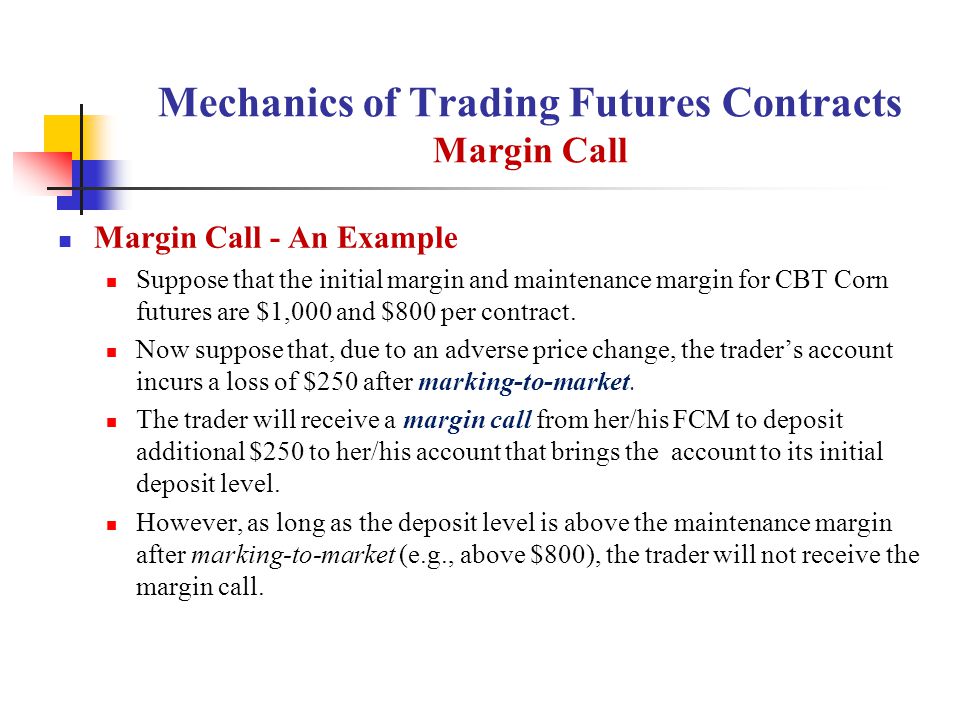 Mechanics of Trading Futures Contracts
Margin Call

Margin Call - An Example

Suppose that the initial margin and maintenance margin for CBT Corn futures are \$1,000 and \$800 per contract.

Now suppose that, due to an adverse price change, the trader's account incurs a loss of \$250 after marking-to-market.

The trader will receive a margin call from her/his FCM to deposit additional \$250 to her/his account that brings the account to its initial deposit level.

However, as long as the deposit level is above the maintenance margin after marking-to-market (e.g., above \$800), the trader will not receive the margin call.